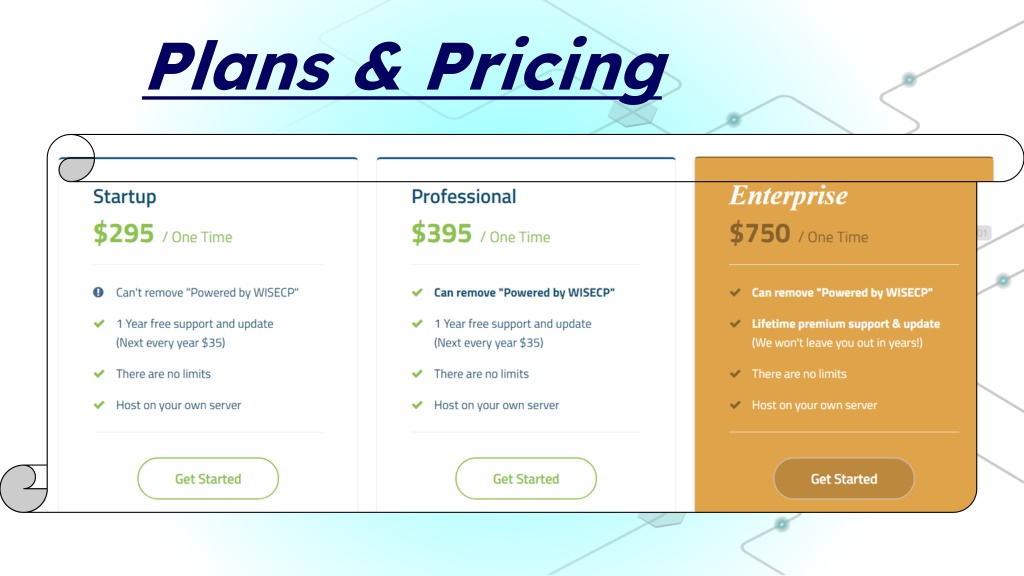 Plans & Pricing

Startup

$295 / One Time

Can't remove "Powered by WISECP"

1 Year free support and update (Next every year $35)

There are no limits

Host on your own server

Get Started

Professional

$395 / One Time

Can remove "Powered by WISECP"

1 Year free support and update (Next every year $35)

There are no limits

Host on your own server

Get Started

Enterprise

$750 / One Time

Can remove "Powered by WISECP"

Lifetime premium support & update (We won't leave you out in years!)

There are no limits

Host on your own server

Get Started